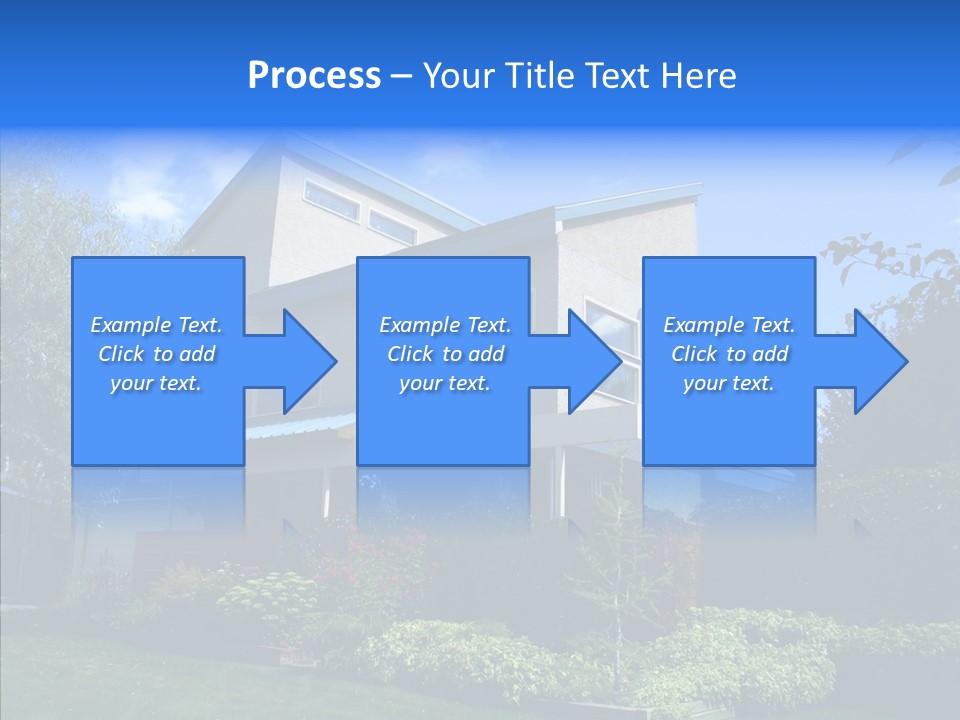 Process – Your Title Text Here

Example Text. Click to add your text.

Example Text. Click to add your text.

Example Text. Click to add your text.